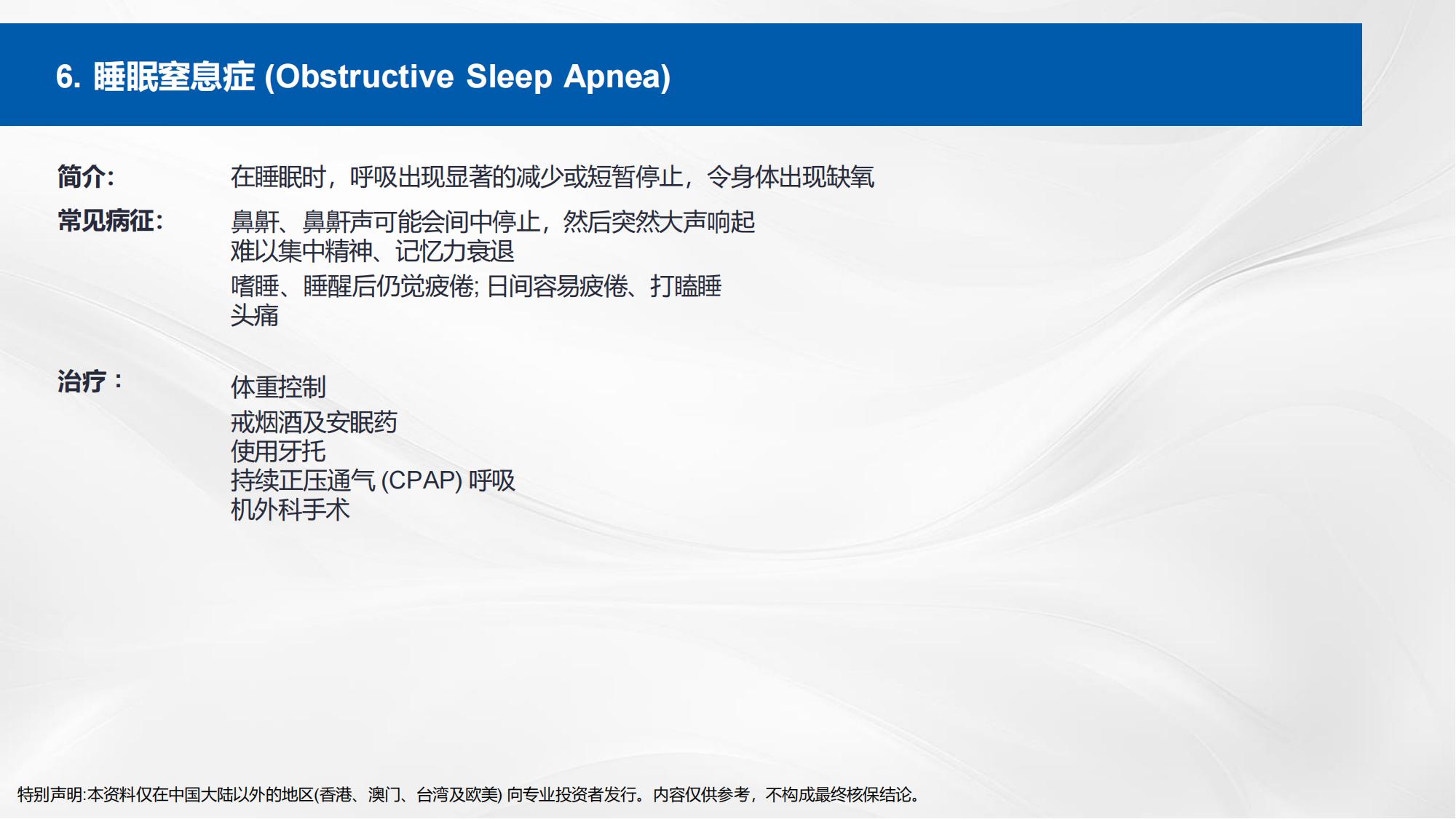 6. 睡眠窒息症 (Obstructive Sleep Apnea)

简介: 在睡眠时，呼吸出现显著的减少或短暂停止，令身体出现缺氧

常见病征: 鼻鼾、鼻鼾声可能会间中停止，然后突然大声响起
难以集中精神、记忆力衰退
嗜睡、睡醒后仍觉疲倦; 日间容易疲倦、打瞌睡
头痛

治疗： 体重控制
戒烟酒及安眠药
使用牙托
持续正压通气 (CPAP) 呼吸
机外科手术

特别声明:本资料仅在中国大陆以外的地区(香港、澳门、台湾及欧美) 向专业投资者发行。内容仅供参考，不构成最终核保结论。